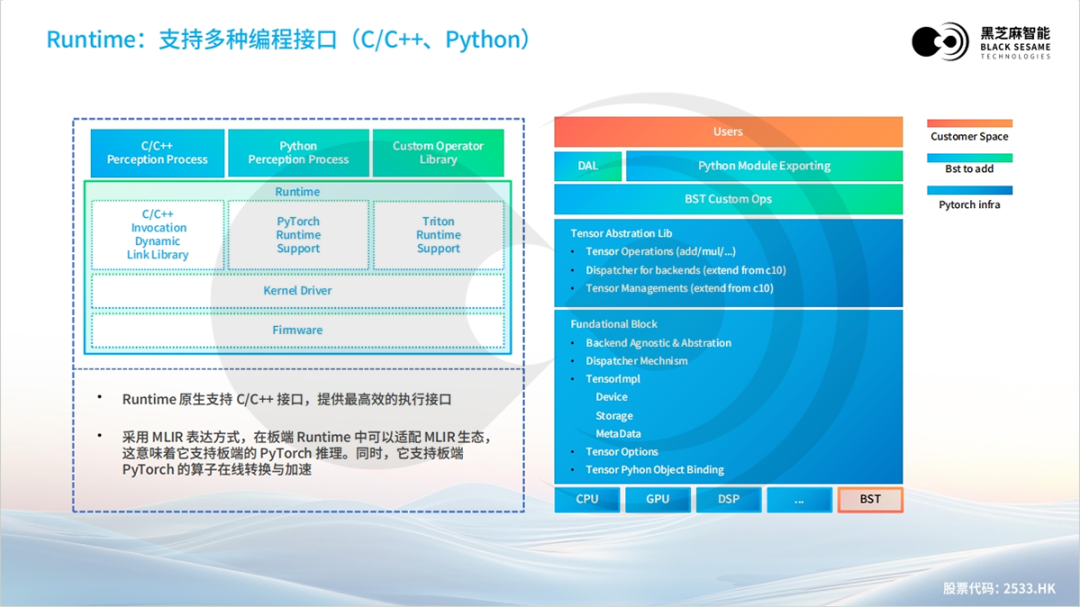 Runtime：支持多种编程接口（C/C++、Python）

黑芝麻智能
BLACK SESAME
TECHNOLOGIES

C/C++
Perception Process

Python
Perception Process

Custom Operator
Library

Runtime

C/C++
Invocation
Dynamic
Link Library

PyTorch
Runtime
Support

Triton
Runtime
Support

Kernel Driver

Firmware

• Runtime 原生支持 C/C++ 接口，提供最高效的执行接口

• 采用 MLIR 表达方式，在板端 Runtime 中可以适配 MLIR 生态，这意味着它支持板端的 PyTorch 推理。同时，它支持板端 PyTorch 的算子在线转换与加速

Users

DAL

Python Module Exporting

BST Custom Ops

Tensor Abstration Lib
• Tensor Operations (add/mul/...)
• Dispatcher for backends (extend from c10)
• Tensor Managements (extend from c10)

Fundational Block
• Backend Agnostic & Abstration
• Dispatcher Mechnism
• TensorImpl
Device
Storage
MetaData
• Tensor Options
• Tensor Pyhon Object Binding

CPU
GPU
DSP
...
BST

Customer Space
Bst to add
Pytorch infra

股票代码：2533.HK